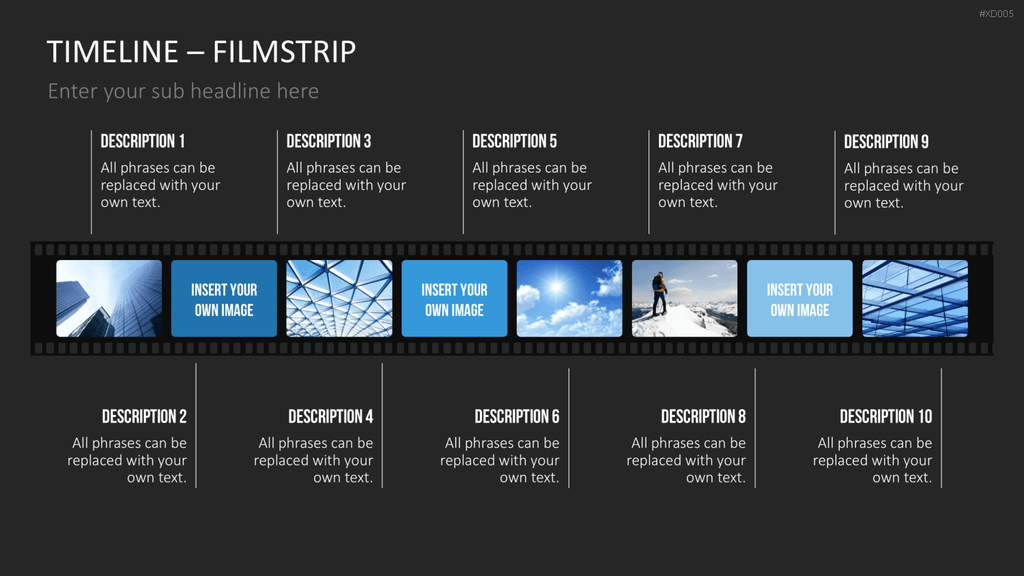 #XD005

TIMELINE – FILMSTRIP

Enter your sub headline here

DESCRIPTION 1

All phrases can be replaced with your own text.

DESCRIPTION 3

All phrases can be replaced with your own text.

DESCRIPTION 5

All phrases can be replaced with your own text.

DESCRIPTION 7

All phrases can be replaced with your own text.

DESCRIPTION 9

All phrases can be replaced with your own text.

INSERT YOUR OWN IMAGE

INSERT YOUR OWN IMAGE

INSERT YOUR OWN IMAGE

DESCRIPTION 2

All phrases can be replaced with your own text.

DESCRIPTION 4

All phrases can be replaced with your own text.

DESCRIPTION 6

All phrases can be replaced with your own text.

DESCRIPTION 8

All phrases can be replaced with your own text.

DESCRIPTION 10

All phrases can be replaced with your own text.